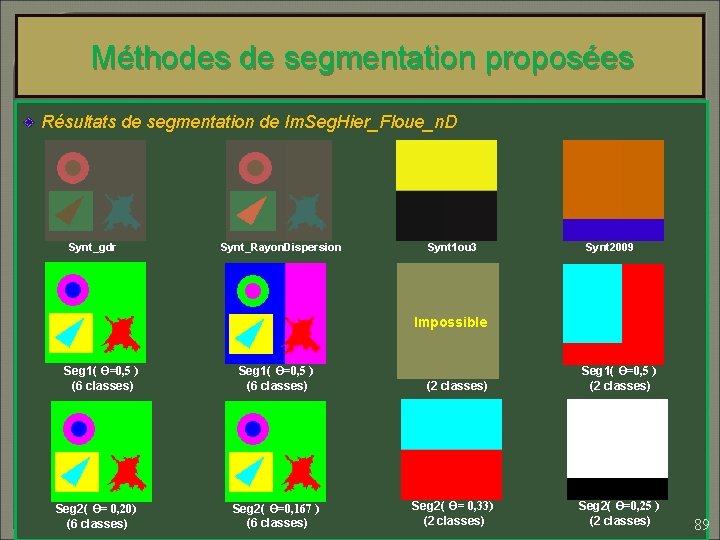 Méthodes de segmentation proposées

Résultats de segmentation de ImSegHier_Floue_nD

Synt_gdr

Synt_RayonDispersion

Synt1ou3

Synt2009

Seg1( Θ=0,5 )
(6 classes)

Seg1( Θ=0,5 )
(6 classes)

Impossible

(2 classes)

Seg1( Θ=0,5 )
(2 classes)

Seg2( Θ= 0,20)
(6 classes)

Seg2( Θ=0,167 )
(6 classes)

Seg2( Θ= 0,33)
(2 classes)

Seg2( Θ=0,25 )
(2 classes)

89